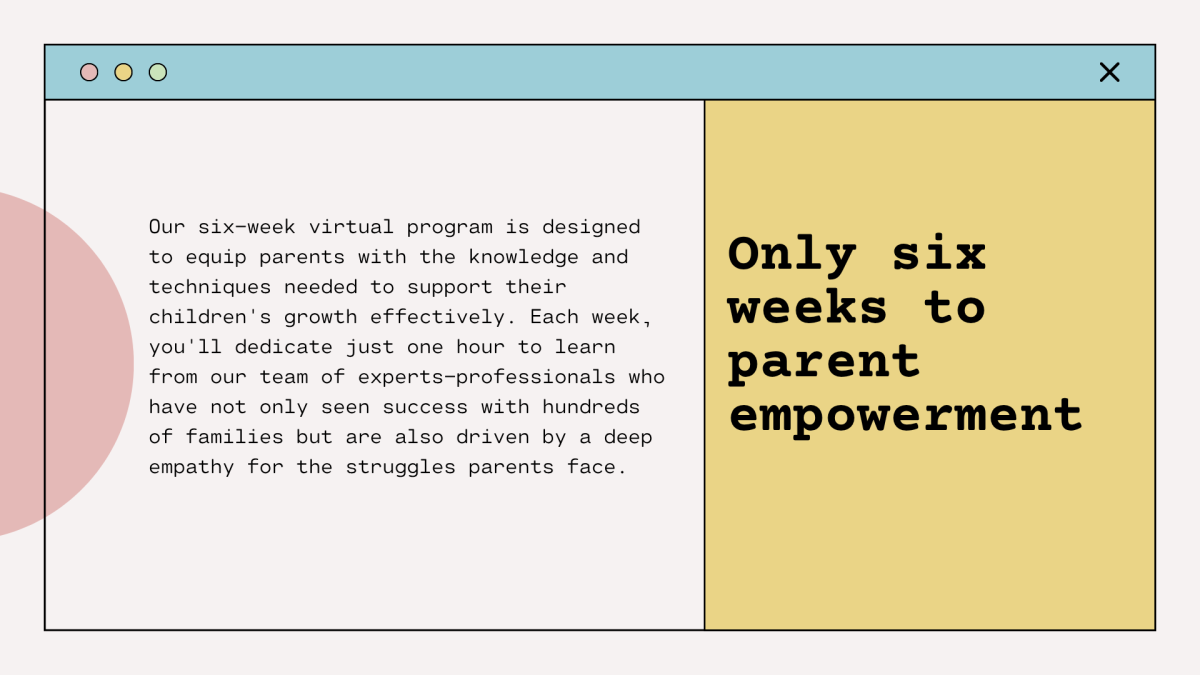 Our six-week virtual program is designed to equip parents with the knowledge and techniques needed to support their children's growth effectively. Each week, you'll dedicate just one hour to learn from our team of experts—professionals who have not only seen success with hundreds of families but are also driven by a deep empathy for the struggles parents face.

Only six weeks to parent empowerment